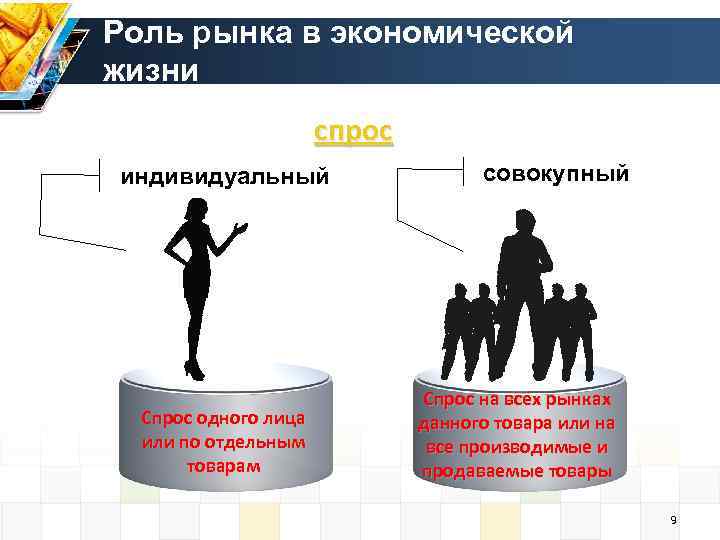 Роль рынка в экономической жизни

спрос

индивидуальный

совокупный

Спрос одного лица или по отдельным товарам

Спрос на всех рынках данного товара или на все производимые и продаваемые товары

9